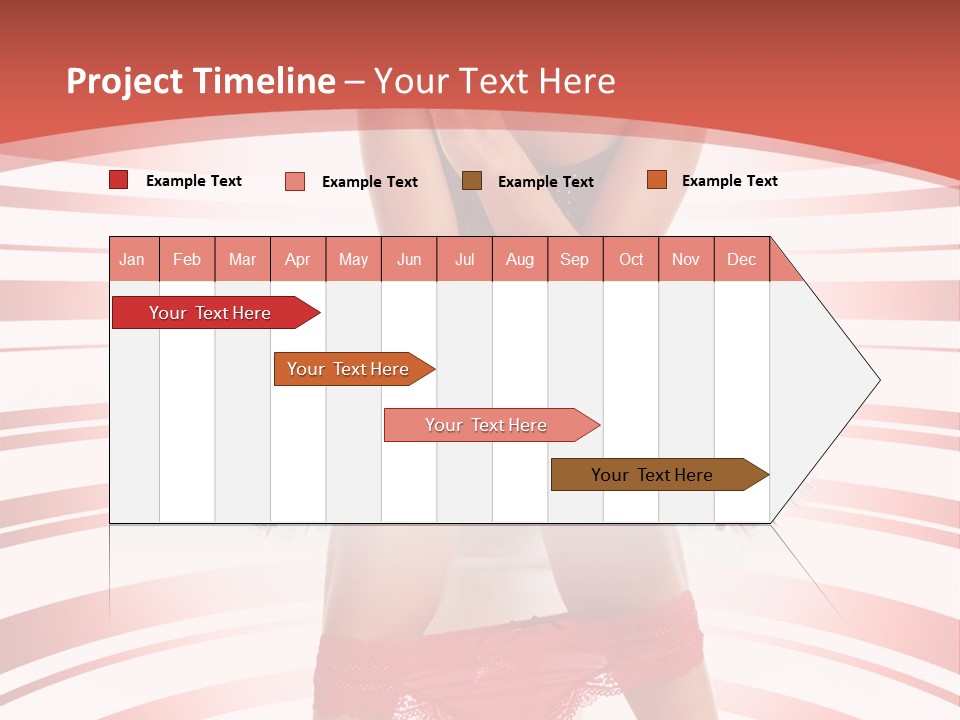 Project Timeline – Your Text Here

Example Text
Example Text
Example Text
Example Text

| Jan | Feb | Mar | Apr | May | Jun | Jul | Aug | Sep | Oct | Nov | Dec |
|---|---|---|---|---|---|---|---|---|---|---|---|

Your Text Here
Your Text Here
Your Text Here
Your Text Here